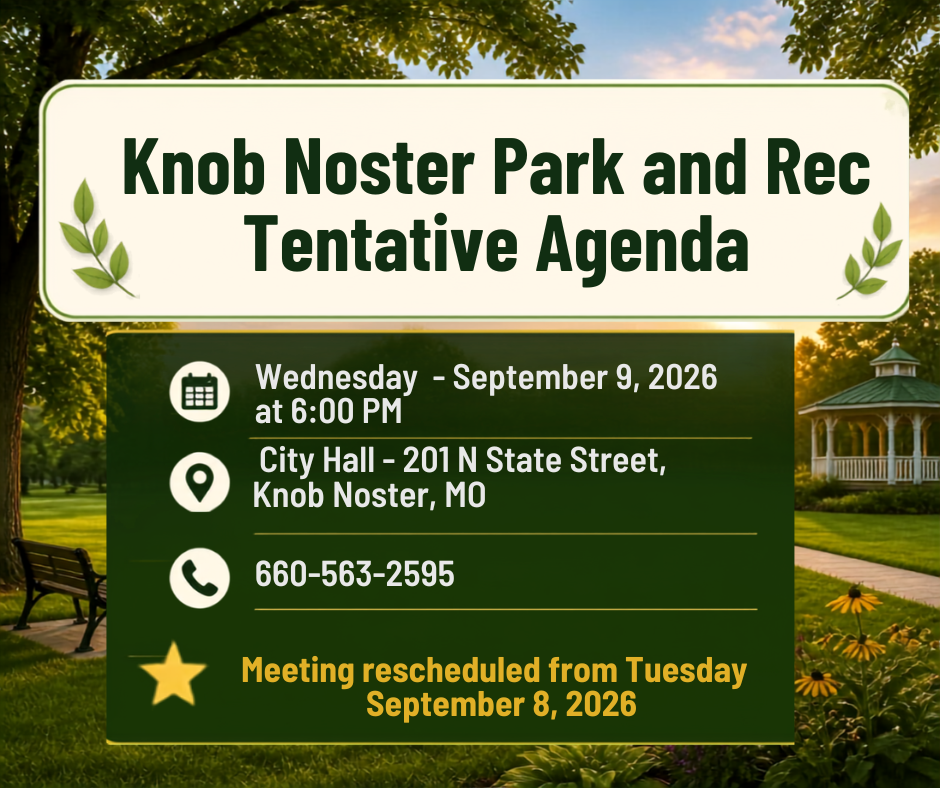 Knob Noster Park and Rec
Tentative Agenda

Wednesday - September 9, 2026 at 6:00 PM

City Hall - 201 N State Street,
Knob Noster, MO

660-563-2595

Meeting rescheduled from Tuesday September 8, 2026